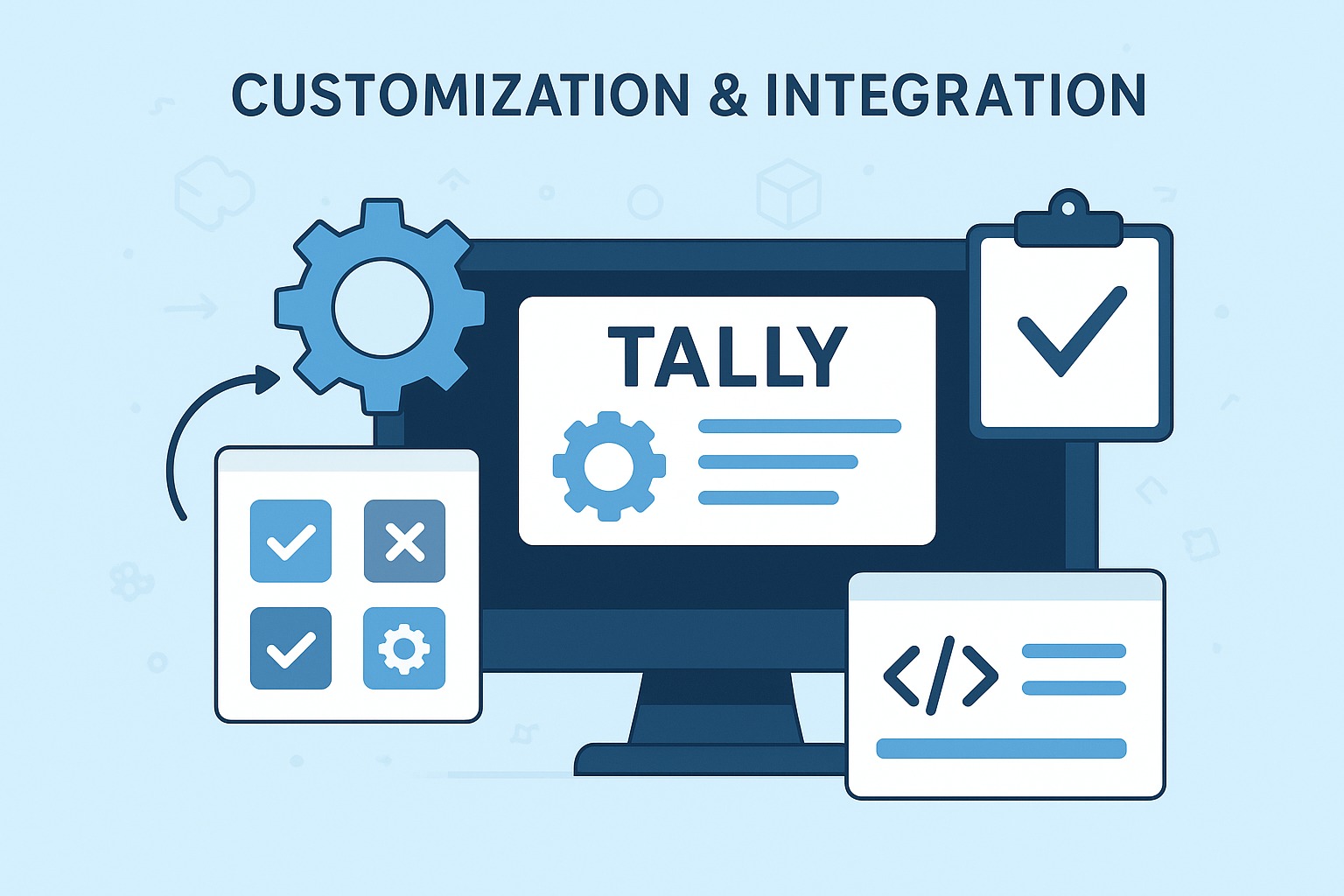 CUSTOMIZATION & INTEGRATION

TALLY

</>